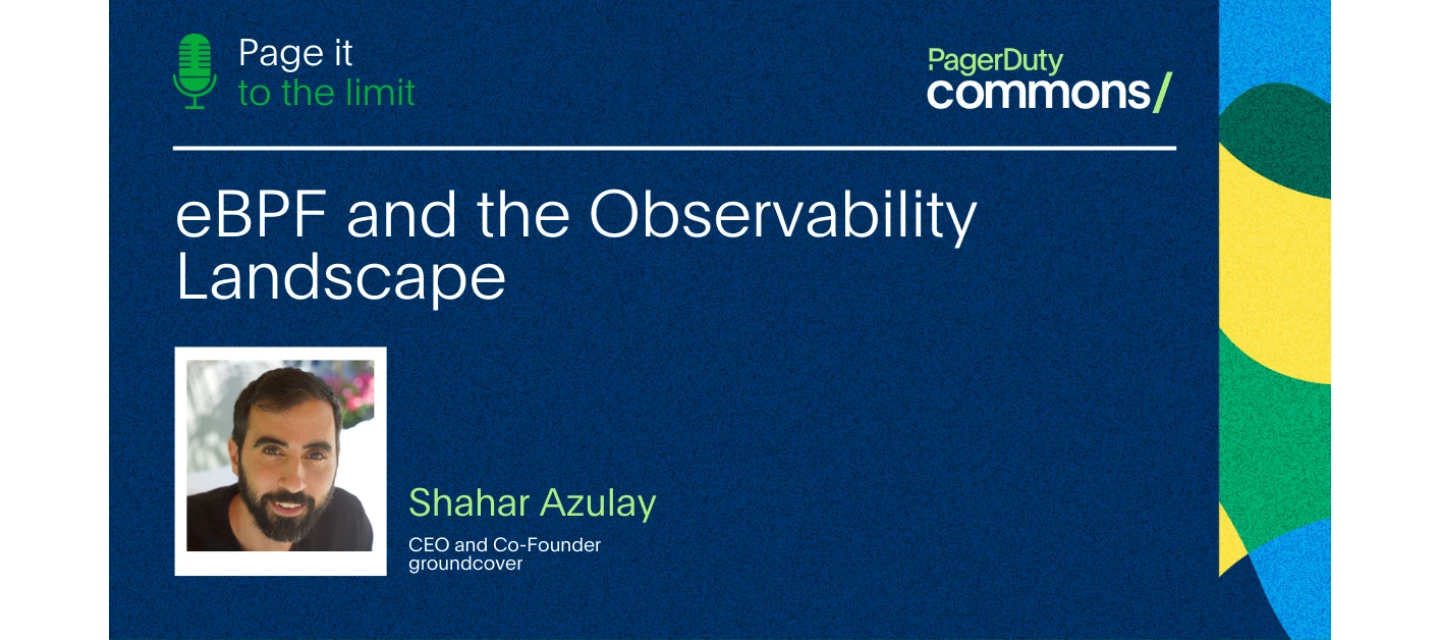 Page it
to the limit

PagerDuty
commons/

eBPF and the Observability Landscape

Shahar Azulay
CEO and Co-Founder
groundcover